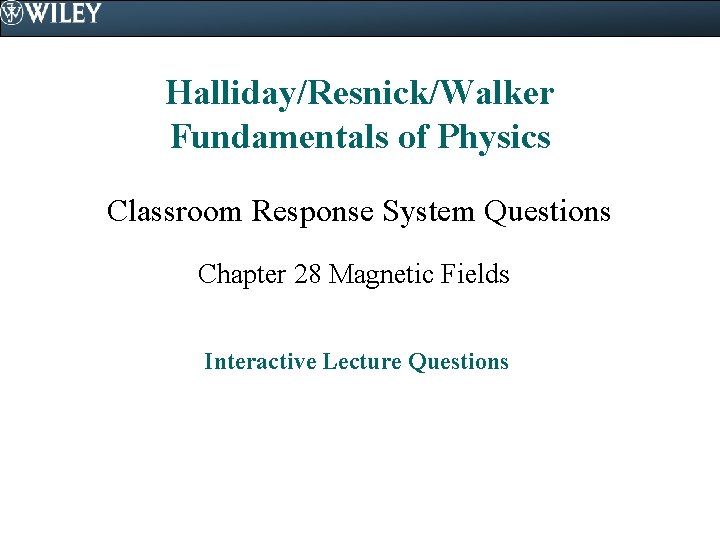 WILEY

Halliday/Resnick/Walker
Fundamentals of Physics

Classroom Response System Questions

Chapter 28 Magnetic Fields

Interactive Lecture Questions